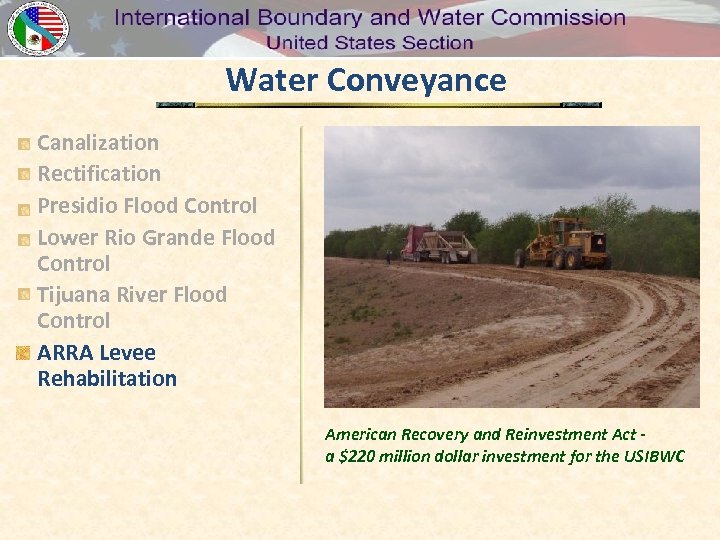 International Boundary and Water Commission
United States Section

Water Conveyance

Canalization
Rectification
Presidio Flood Control
Lower Rio Grande Flood Control
Tijuana River Flood Control
ARRA Levee Rehabilitation

American Recovery and Reinvestment Act - a \$220 million dollar investment for the USIBWC